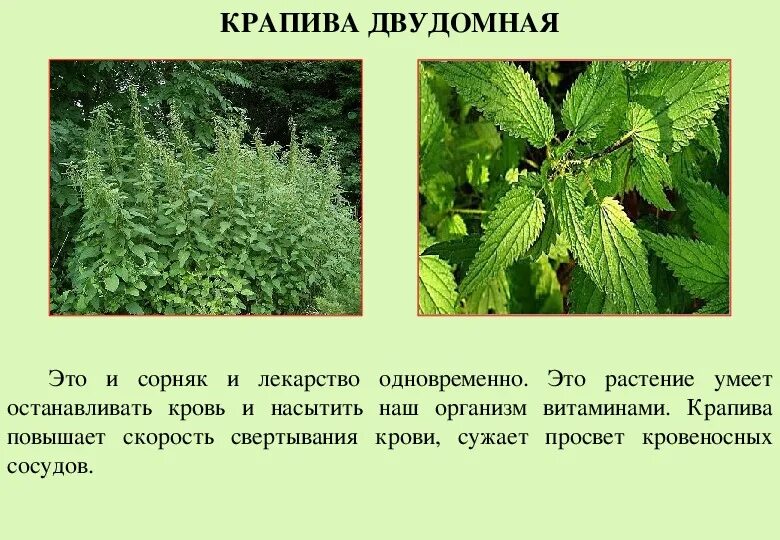 КРАПИВА ДВУДОМНАЯ

Это и сорняк и лекарство одновременно. Это растение умеет останавливать кровь и насытить наш организм витаминами. Крапива повышает скорость свертывания крови, сужает просвет кровеносных сосудов.